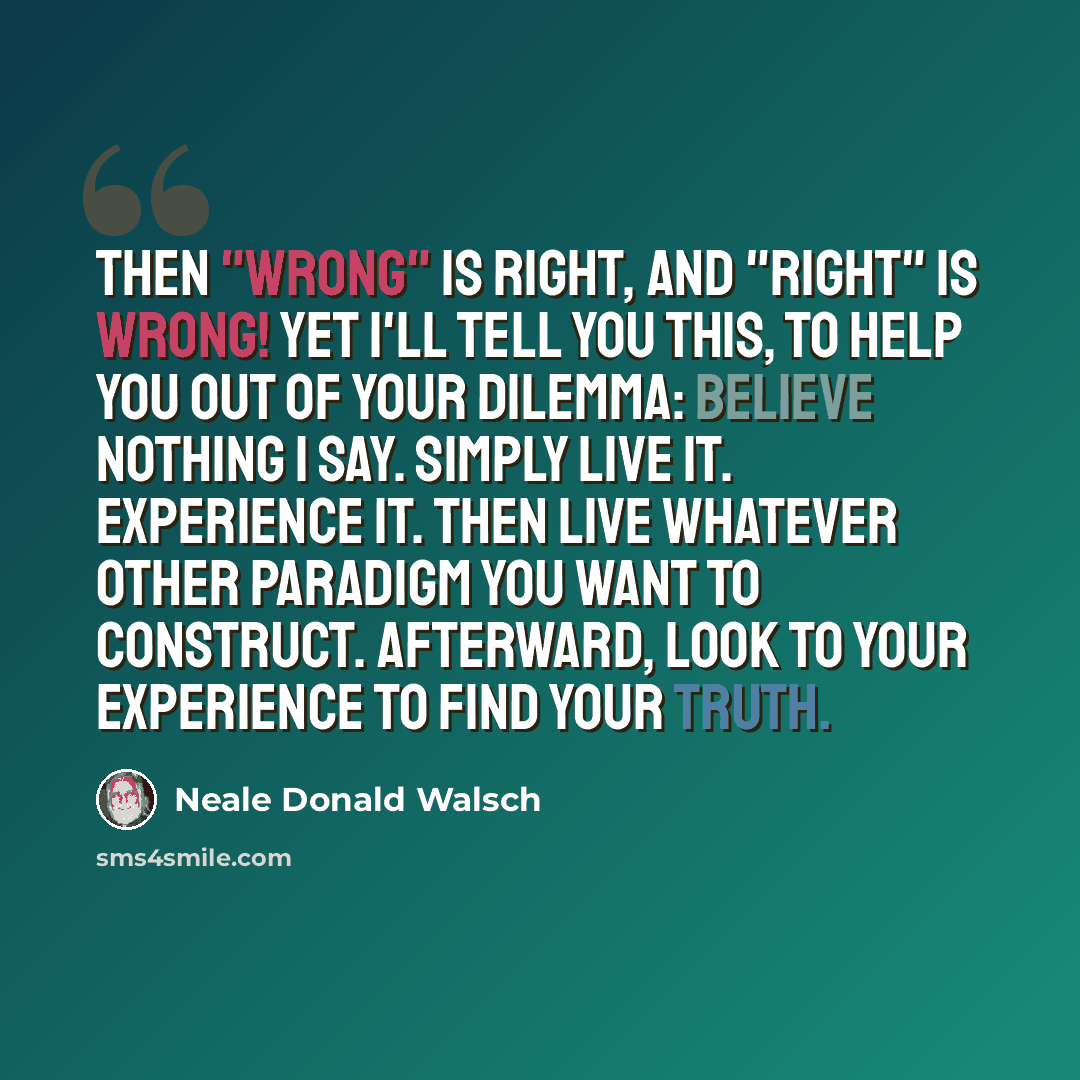 THEN "WRONG" IS RIGHT, AND "RIGHT" IS WRONG! YET I'LL TELL YOU THIS, TO HELP YOU OUT OF YOUR DILEMMA: BELIEVE NOTHING I SAY. SIMPLY LIVE IT. EXPERIENCE IT. THEN LIVE WHATEVER OTHER PARADIGM YOU WANT TO CONSTRUCT. AFTERWARD, LOOK TO YOUR EXPERIENCE TO FIND YOUR TRUTH.

Neale Donald Walsch

sms4smile.com